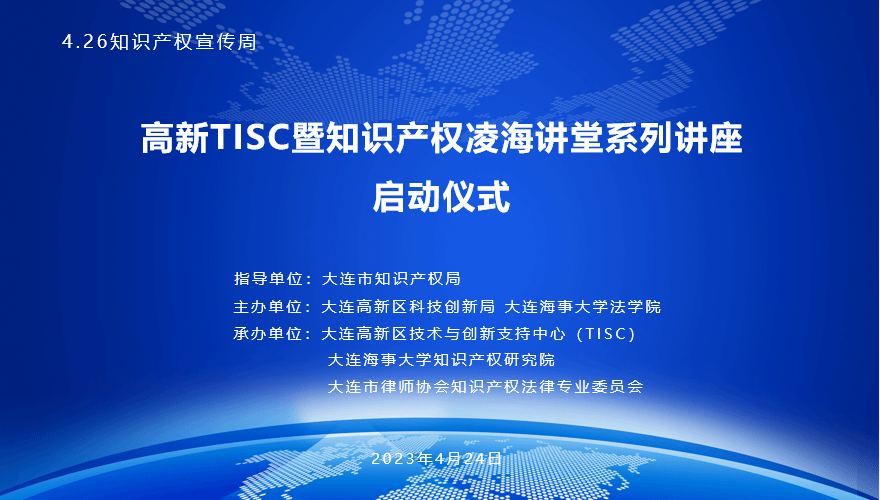 4.26知识产权宣传周

高新TISC暨知识产权凌海讲堂系列讲座
启动仪式

指导单位：大连市知识产权局
主办单位：大连高新区科技创新局 大连海事大学法学院
承办单位：大连高新区技术与创新支持中心（TISC）
大连海事大学知识产权研究院
大连市律师协会知识产权法律专业委员会

2023年4月24日